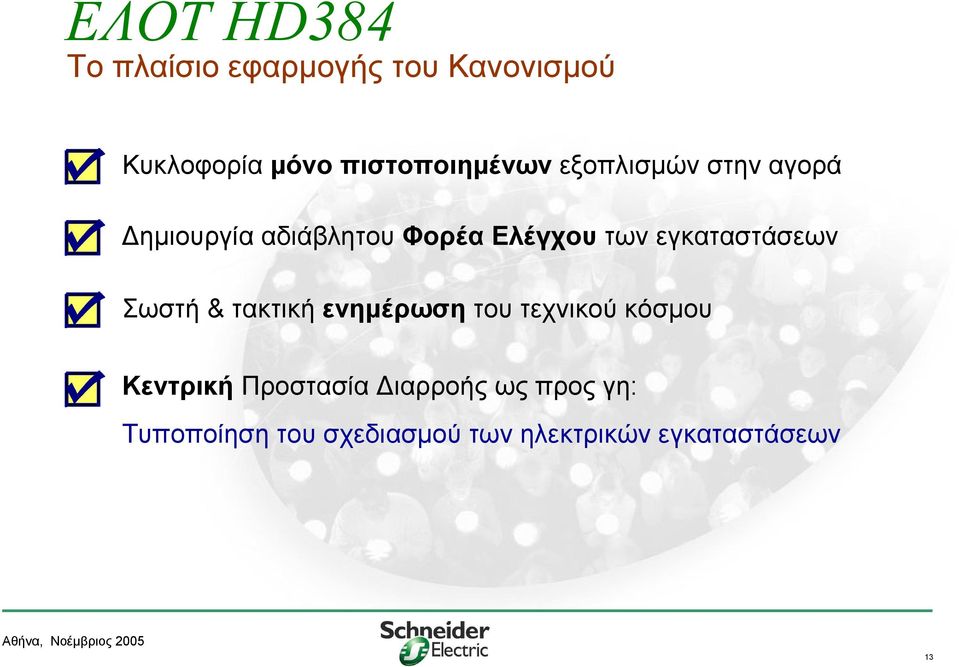 ΕΛΟΤ HD384
Το πλαίσιο εφαρμογής του Κανονισμού

Κυκλοφορία μόνο πιστοποιημένων εξοπλισμών στην αγορά

Δημιουργία αδιάβλητου Φορέα Ελέγχου των εγκαταστάσεων

Σωστή & τακτική ενημέρωση του τεχνικού κόσμου

Κεντρική Προστασία Διαρροής ως προς γη:
Τυποποίηση του σχεδιασμού των ηλεκτρικών εγκαταστάσεων

Αθήνα, Νοέμβριος 2005

Schneider Electric

13